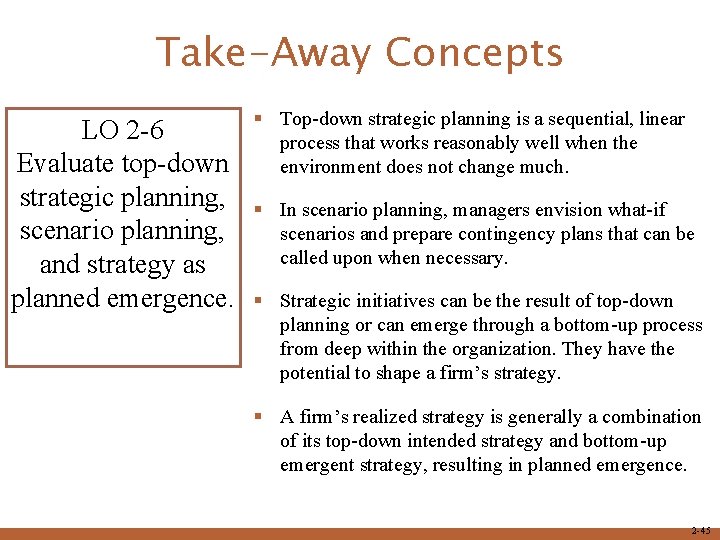 Take-Away Concepts

LO 2-6
Evaluate top-down strategic planning, scenario planning, and strategy as planned emergence.

▪ Top-down strategic planning is a sequential, linear process that works reasonably well when the environment does not change much.

▪ In scenario planning, managers envision what-if scenarios and prepare contingency plans that can be called upon when necessary.

▪ Strategic initiatives can be the result of top-down planning or can emerge through a bottom-up process from deep within the organization. They have the potential to shape a firm's strategy.

▪ A firm's realized strategy is generally a combination of its top-down intended strategy and bottom-up emergent strategy, resulting in planned emergence.

2-45